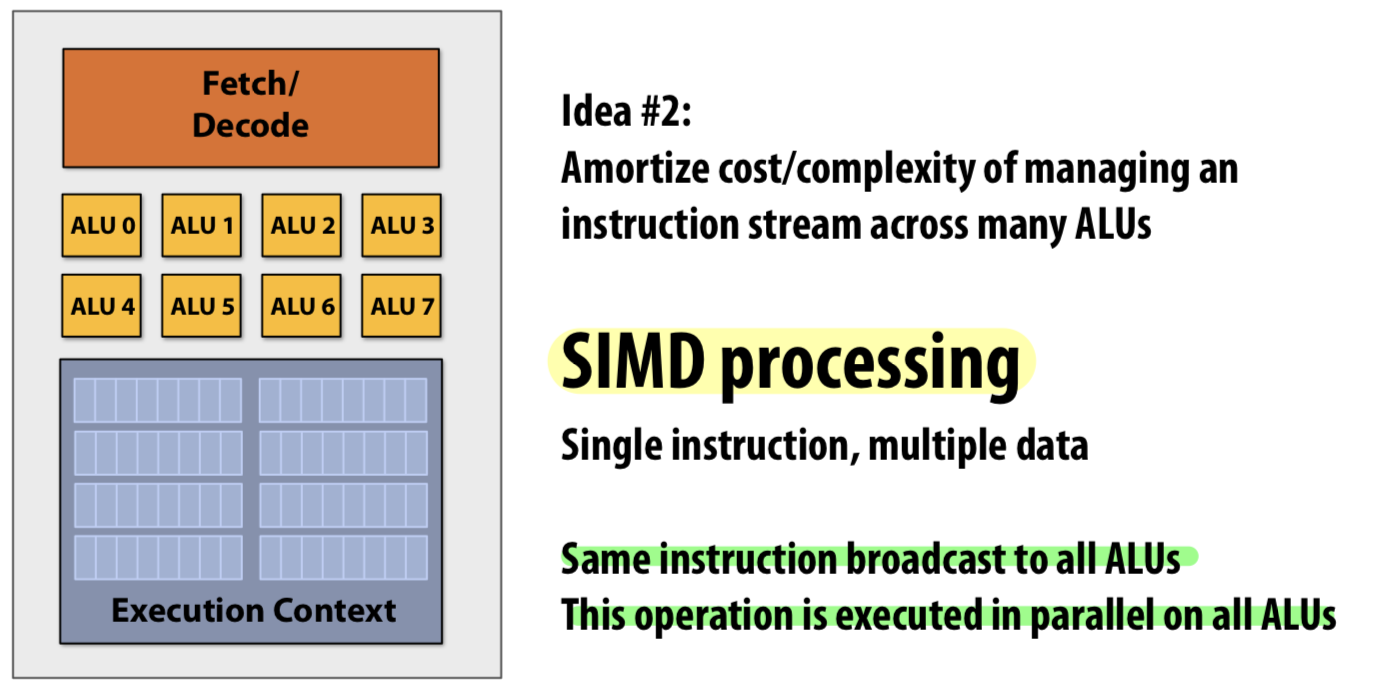 Fetch/
Decode

ALU 0
ALU 1
ALU 2
ALU 3
ALU 4
ALU 5
ALU 6
ALU 7

Execution Context

Idea #2:
Amortize cost/complexity of managing an instruction stream across many ALUs

SIMD processing

Single instruction, multiple data

Same instruction broadcast to all ALUs
This operation is executed in parallel on all ALUs